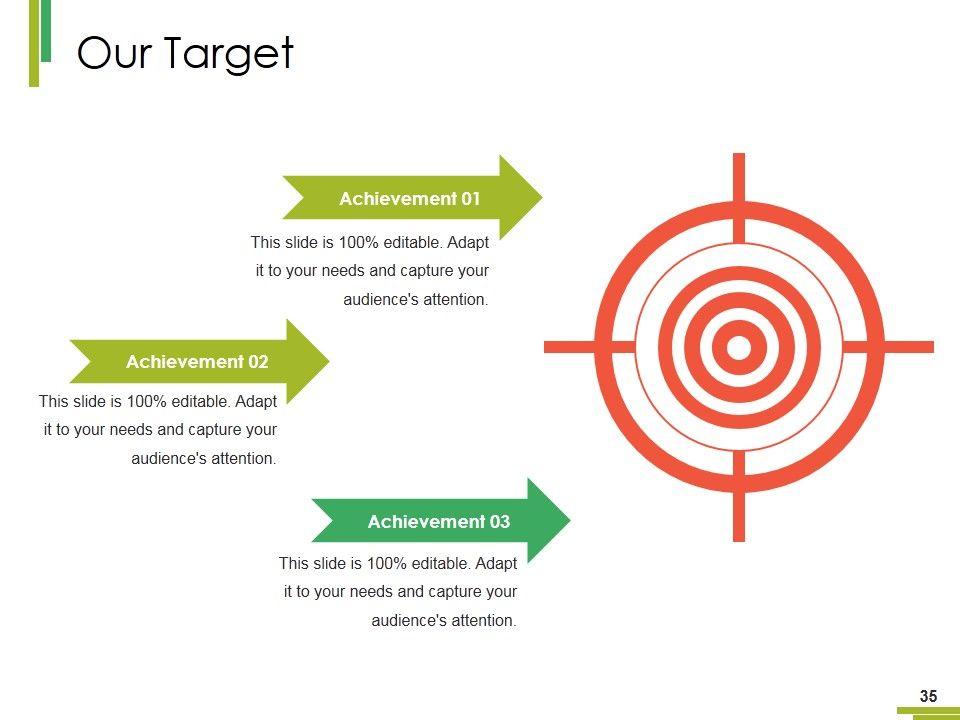 Our Target

Achievement 01

This slide is 100% editable. Adapt it to your needs and capture your audience's attention.

Achievement 02

This slide is 100% editable. Adapt it to your needs and capture your audience's attention.

Achievement 03

This slide is 100% editable. Adapt it to your needs and capture your audience's attention.

35